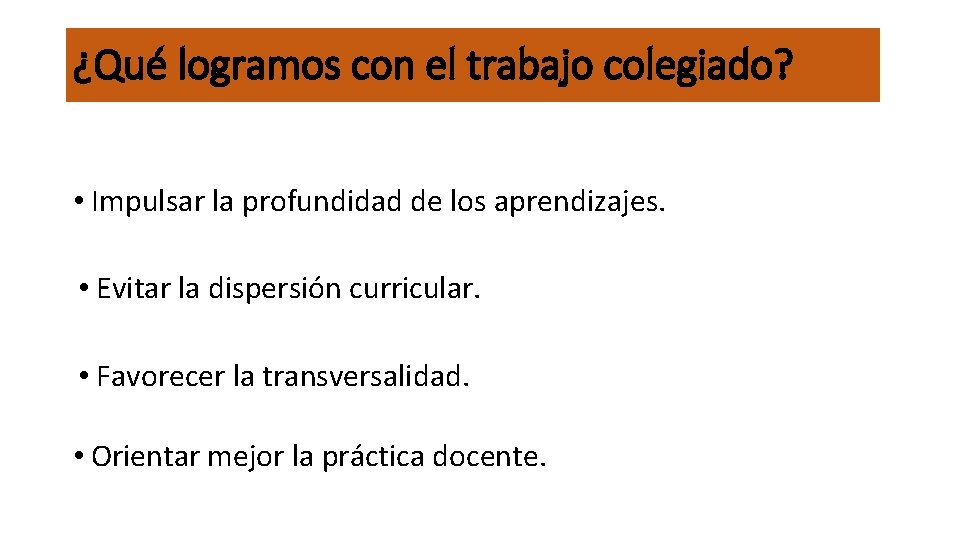 ¿Qué logramos con el trabajo colegiado?

• Impulsar la profundidad de los aprendizajes.

• Evitar la dispersión curricular.

• Favorecer la transversalidad.

• Orientar mejor la práctica docente.